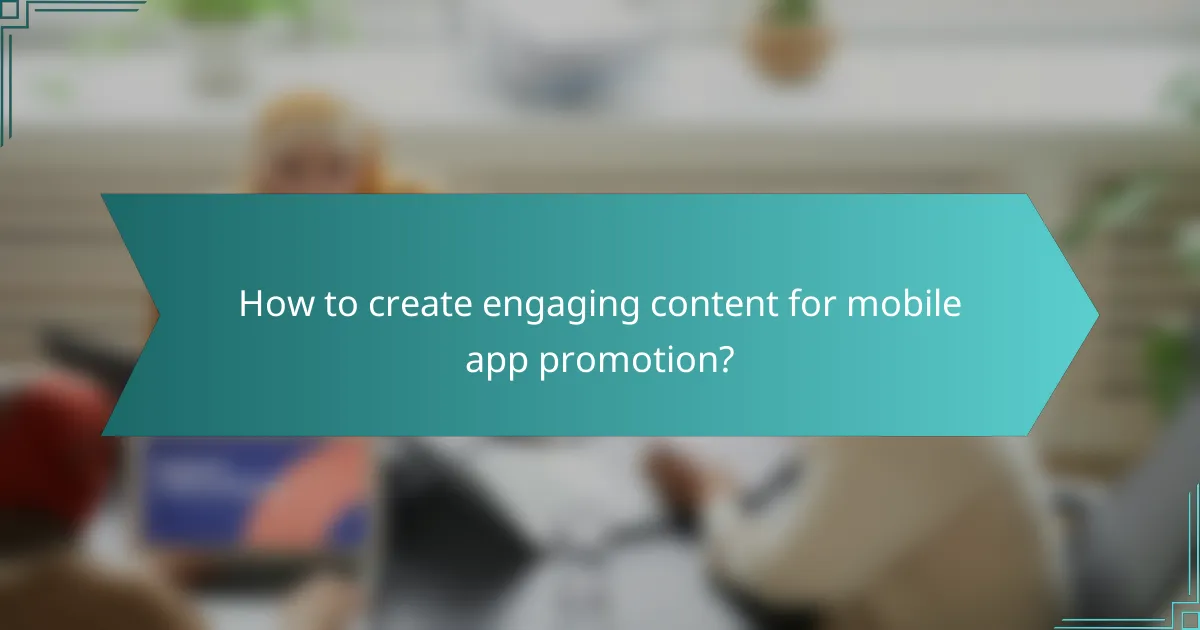 How to create engaging content for mobile app promotion?